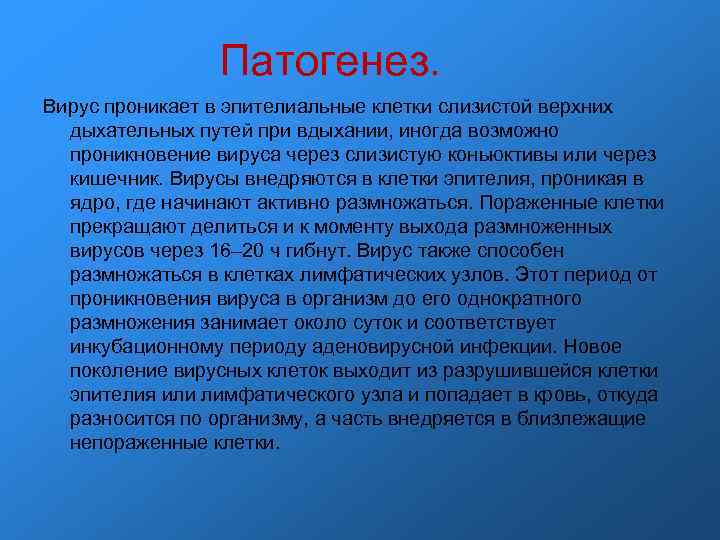 Патогенез.

Вирус проникает в эпителиальные клетки слизистой верхних дыхательных путей при вдыхании, иногда возможно проникновение вируса через слизистую коньюктивы или через кишечник. Вирусы внедряются в клетки эпителия, проникая в ядро, где начинают активно размножаться. Пораженные клетки прекращают делиться и к моменту выхода размноженных вирусов через 16–20 ч гибнут. Вирус также способен размножаться в клетках лимфатических узлов. Этот период от проникновения вируса в организм до его однократного размножения занимает около суток и соответствует инкубационному периоду аденовирусной инфекции. Новое поколение вирусных клеток выходит из разрушившейся клетки эпителия или лимфатического узла и попадает в кровь, откуда разносится по организму, а часть внедряется в близлежащие непораженные клетки.